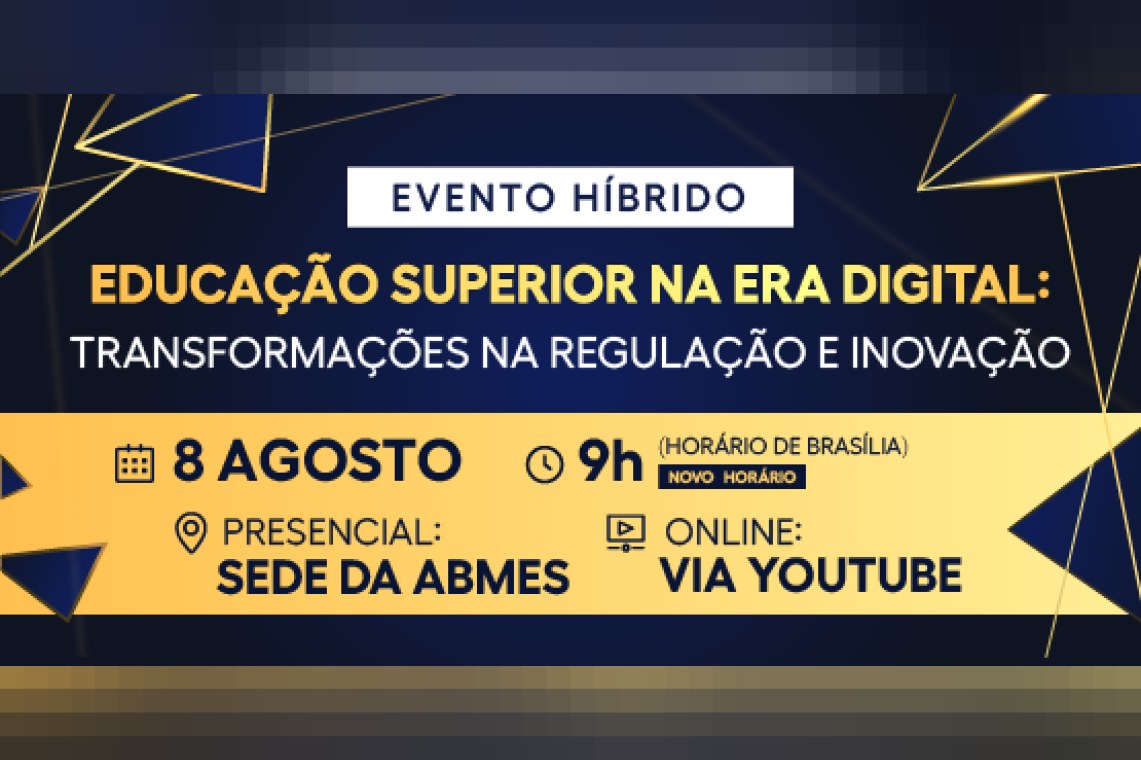 EVENTO HÍBRIDO

EDUCAÇÃO SUPERIOR NA ERA DIGITAL:
TRANSFORMAÇÕES NA REGULAÇÃO E INOVAÇÃO

8 AGOSTO

9h (HORÁRIO DE BRASÍLIA)
NOVO HORÁRIO

PRESENCIAL:
SEDE DA ABMES

ONLINE:
VIA YOUTUBE